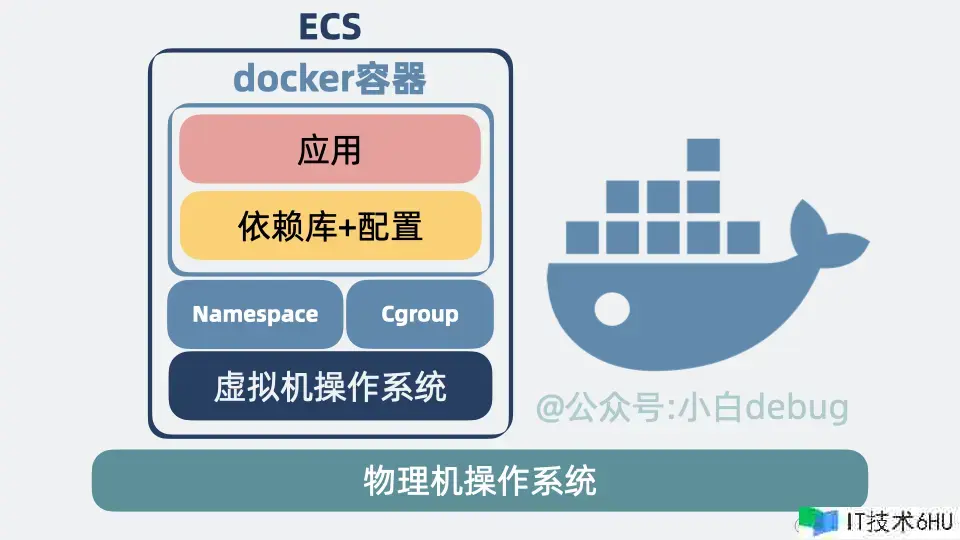 ECS

docker容器

应用

依赖库+配置

Namespace

Cgroup

虚拟机操作系统

@公众号:小白debug

物理机操作系统

IT技术6HU